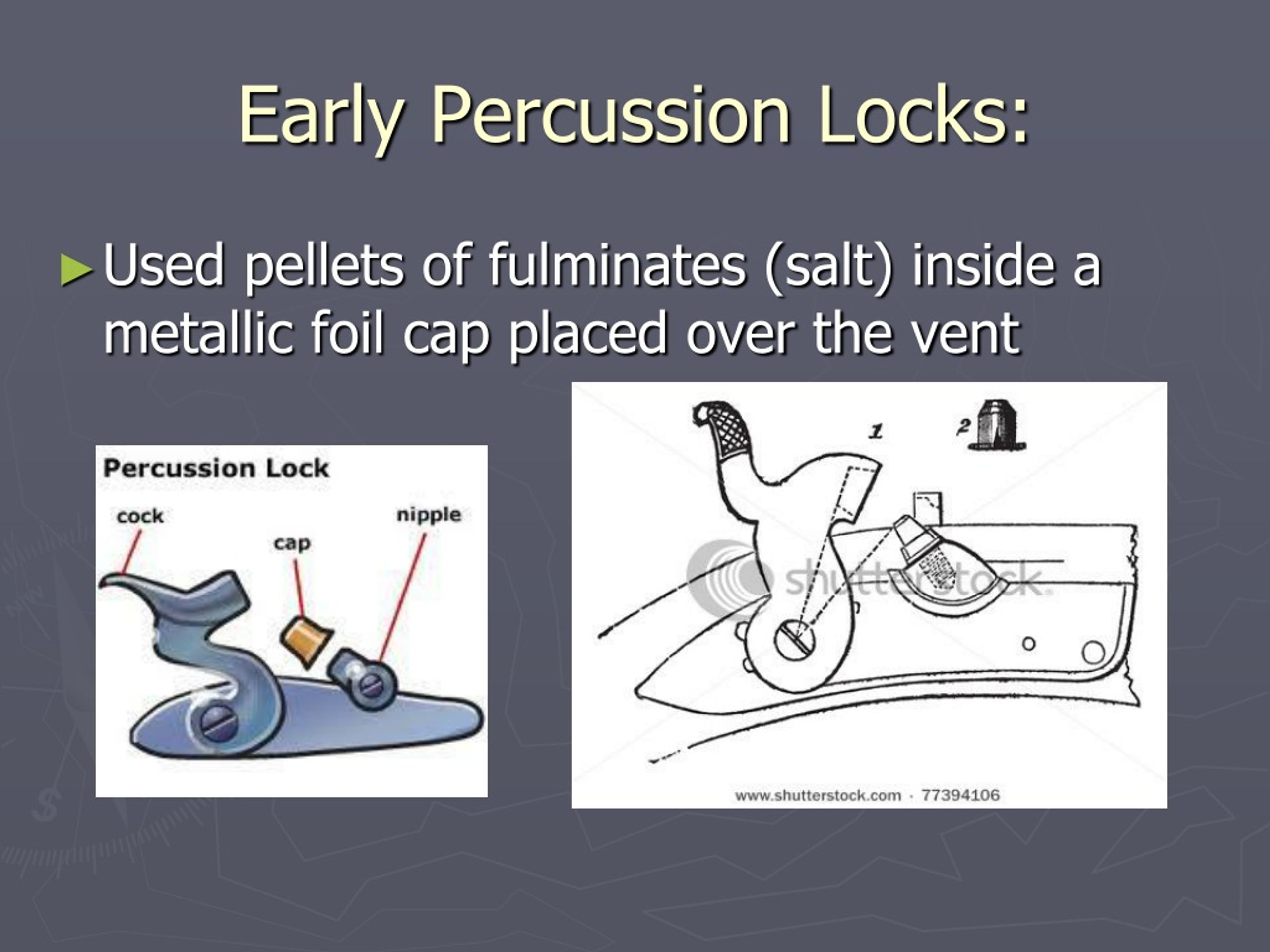 Early Percussion Locks:

►Used pellets of fulminates (salt) inside a metallic foil cap placed over the vent

Percussion Lock

cock

cap

nipple

1

2

shutterstock

www.shutterstock.com · 77394106